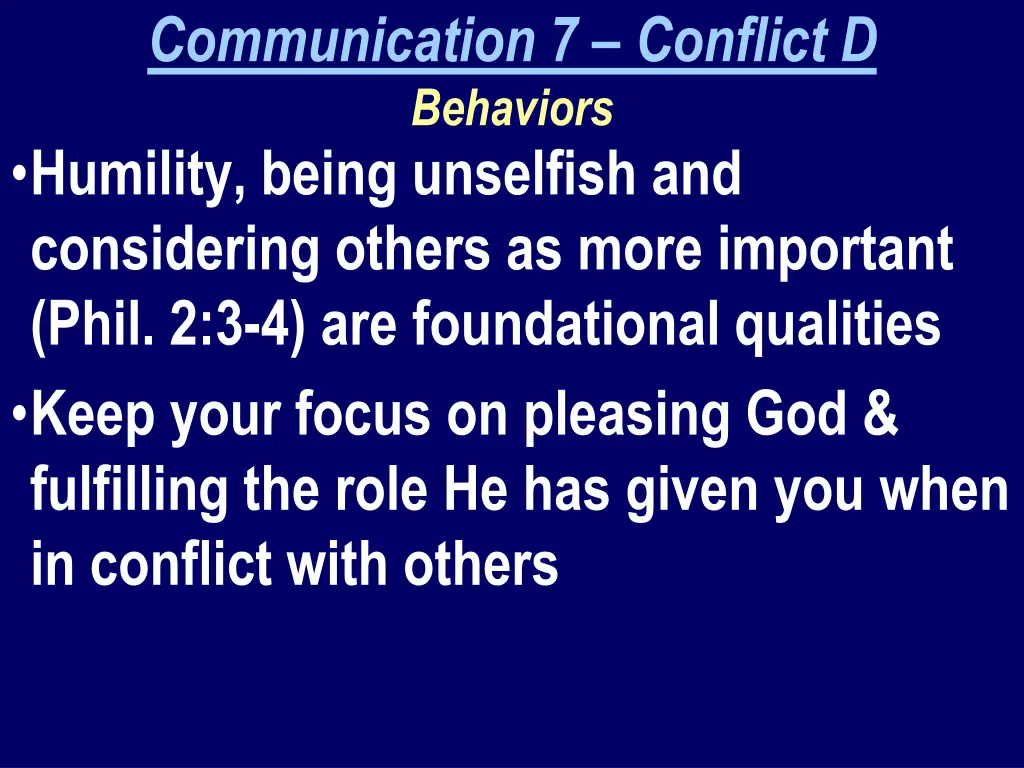 Communication 7 – Conflict D
Behaviors

•Humility, being unselfish and considering others as more important (Phil. 2:3-4) are foundational qualities

•Keep your focus on pleasing God & fulfilling the role He has given you when in conflict with others